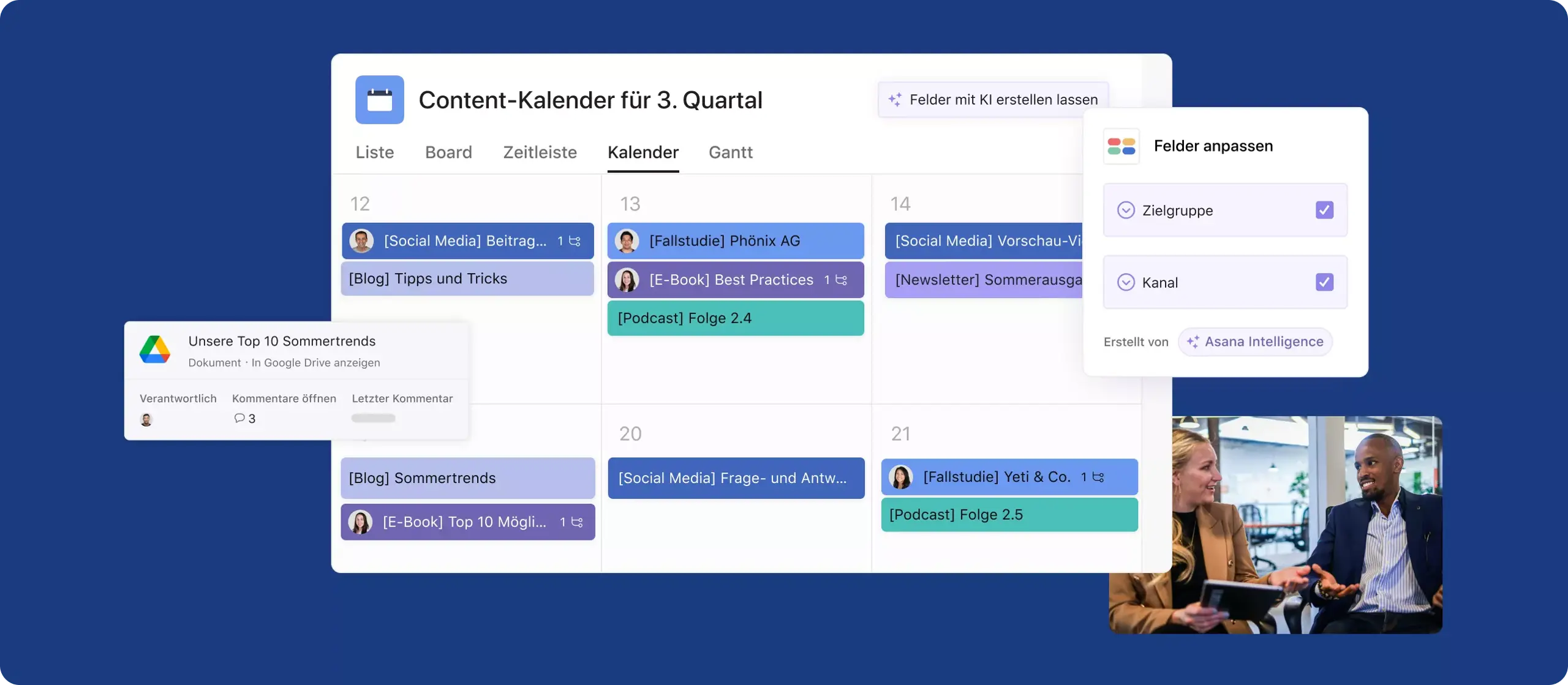 Content-Kalender für 3. Quartal

Felder mit KI erstellen lassen

Liste Board Zeitleiste Kalender Gantt

12

[Social Media] Beitrag... 1

[Blog] Tipps und Tricks

13

[Fallstudie] Phönix AG

[E-Book] Best Practices 1

[Podcast] Folge 2.4

14

[Social Media] Vorschau-Vi

[Newsletter] Sommerausga

Felder anpassen

Zielgruppe

Kanal

Erstellt von Asana Intelligence

Unsere Top 10 Sommertrends

Dokument · In Google Drive anzeigen

Verantwortlich Kommentare öffnen Letzter Kommentar

3

[Blog] Sommertrends

[E-Book] Top 10 Mögli... 1

20

[Social Media] Frage- und Antw...

21

[Fallstudie] Yeti & Co. 1

[Podcast] Folge 2.5